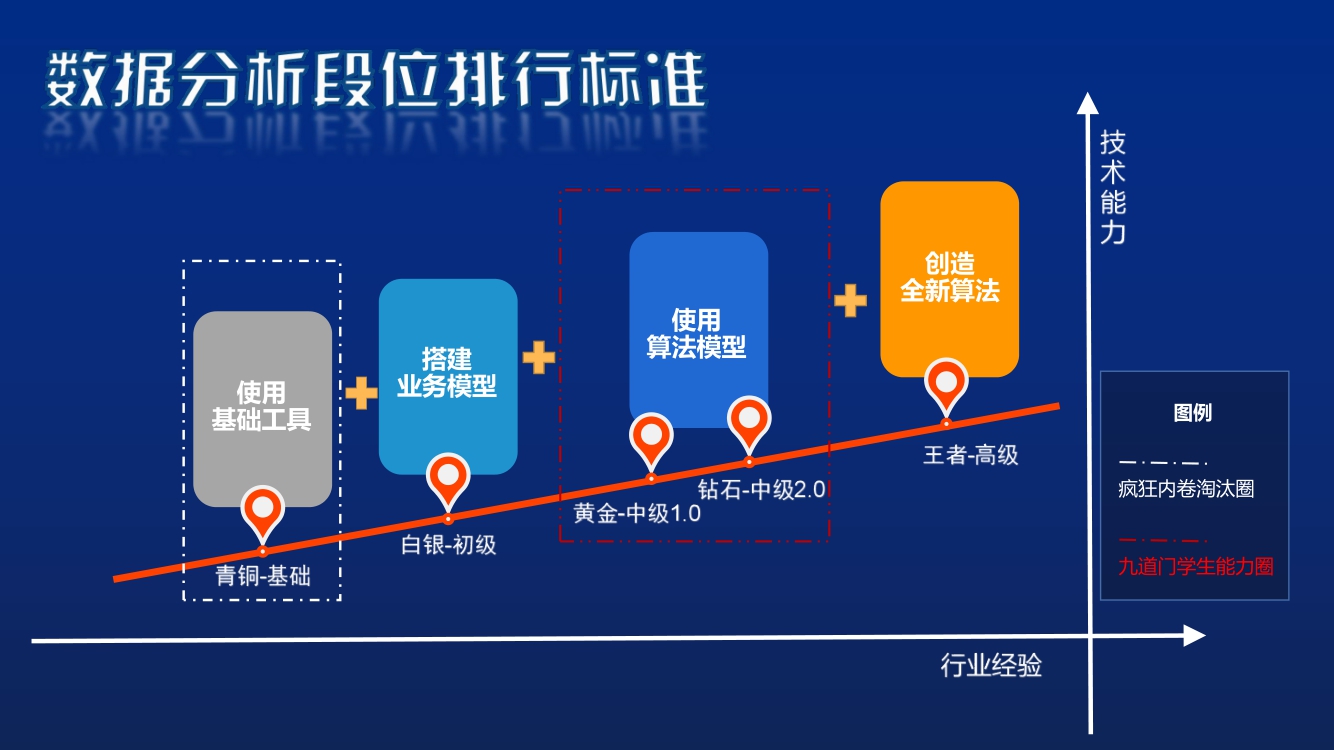 数据分析段位排行标准

技术能力

使用
基础工具

搭建
业务模型

使用
算法模型

创造
全新算法

青铜-基础

白银-初级

黄金-中级1.0

钻石-中级2.0

王者-高级

图例

疯狂内卷淘汰圈

九道门学生能力圈

行业经验